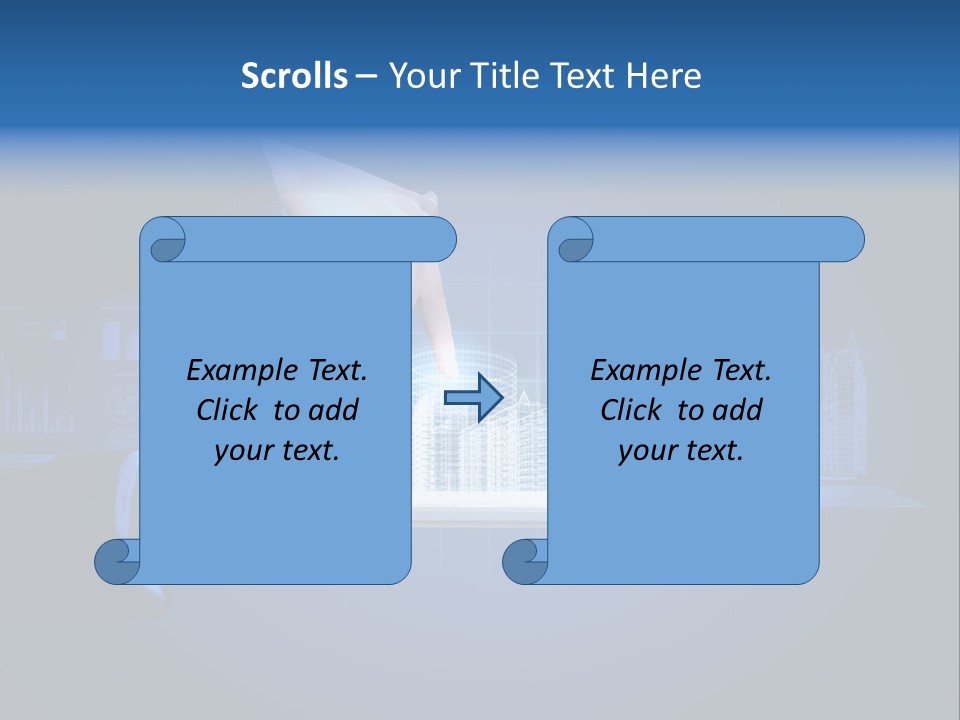 Scrolls – Your Title Text Here

Example Text. Click to add your text.

Example Text. Click to add your text.